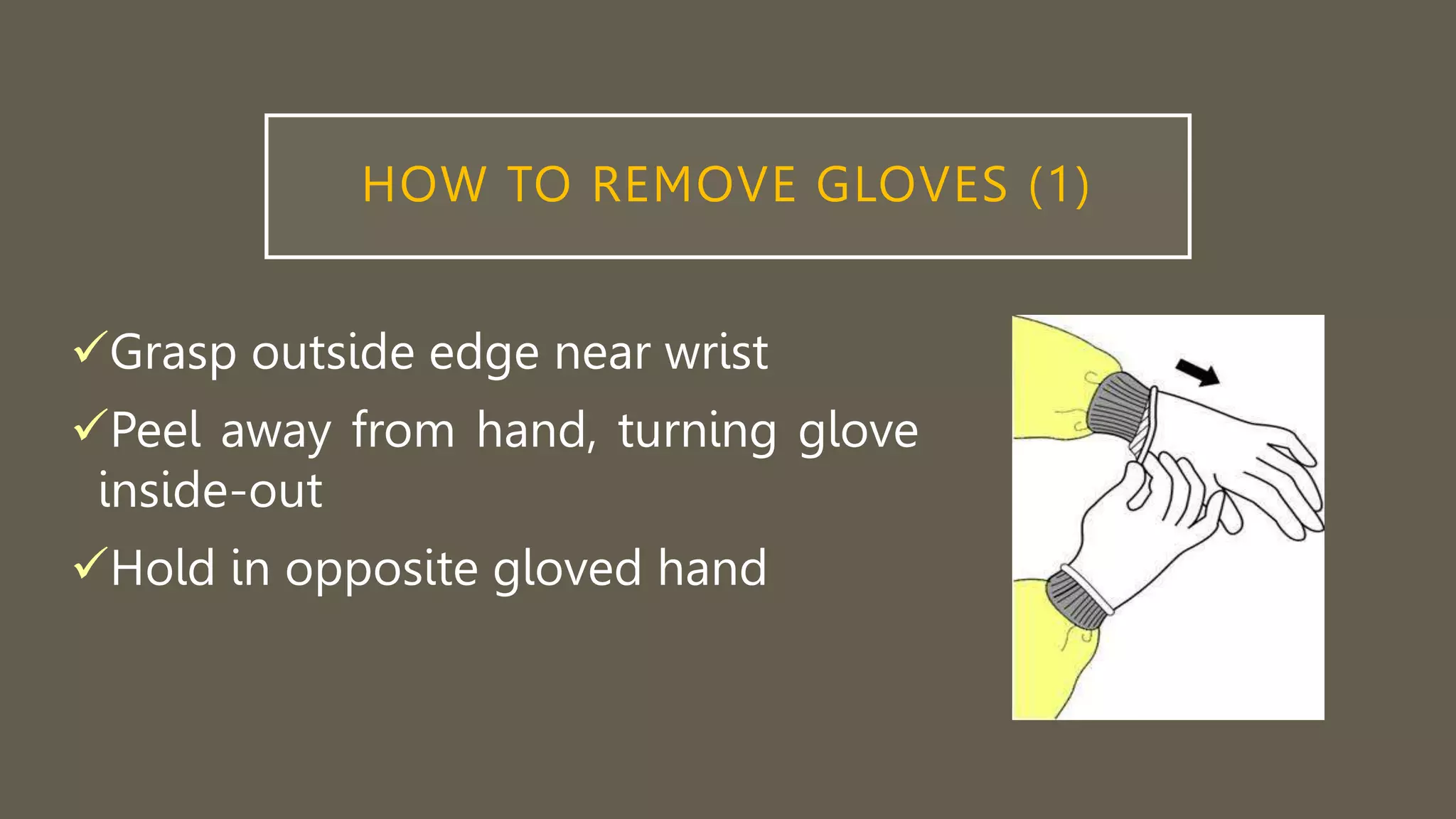 HOW TO REMOVE GLOVES (1)

✓Grasp outside edge near wrist

✓Peel away from hand, turning glove inside-out

✓Hold in opposite gloved hand